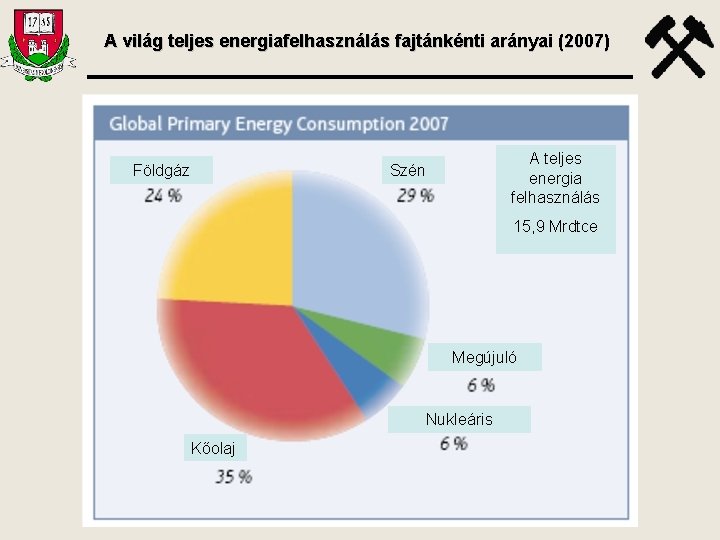 17 35

A világ teljes energiafelhasználás fajtánkénti arányai (2007)

Global Primary Energy Consumption 2007

Földgáz
24 %

Szén
29 %

A teljes energia felhasználás
15,9 Mrdtce

Megújuló
6 %

Nukleáris
6 %

Kőolaj
35 %